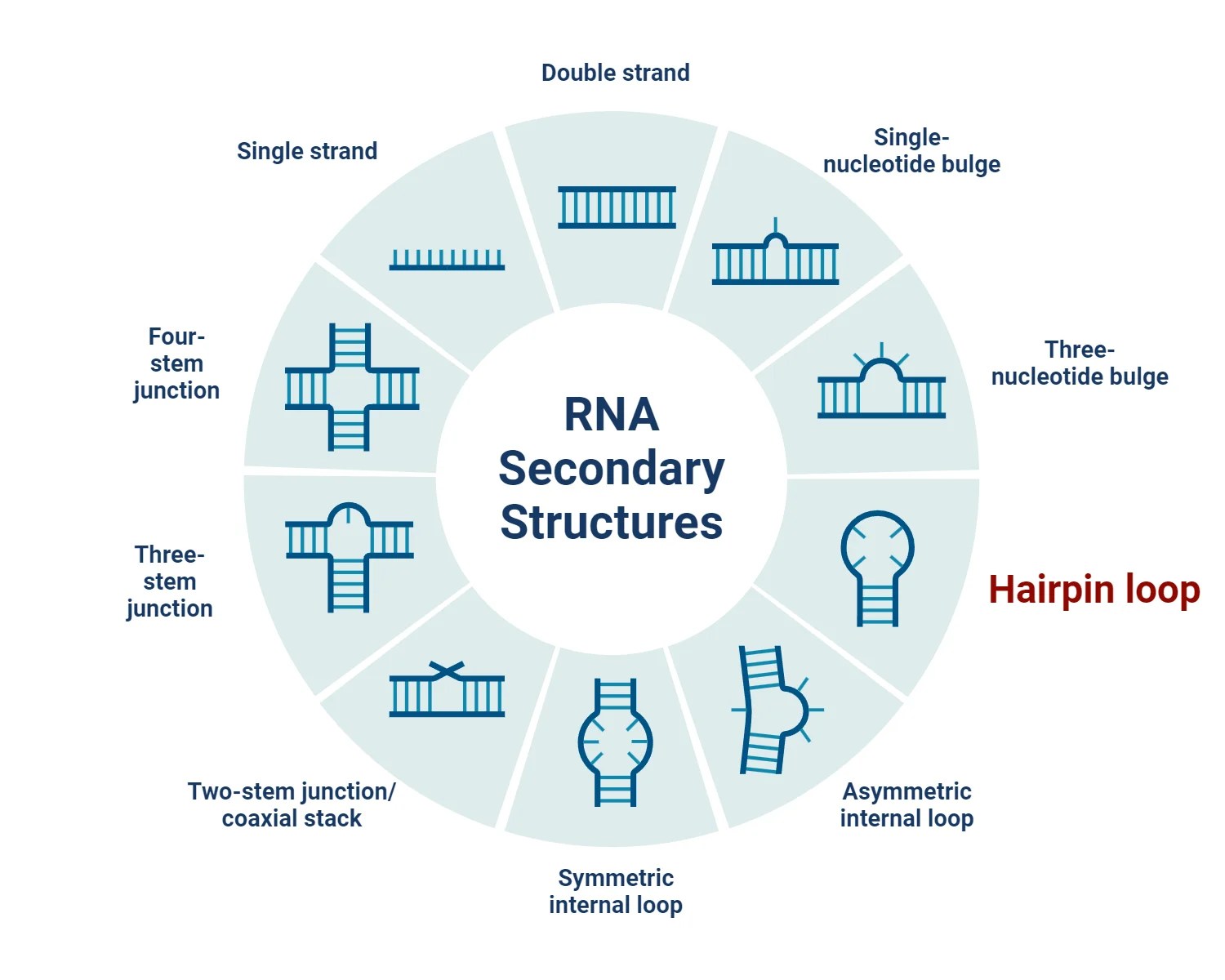 RNA Secondary Structures

Double strand

Single-nucleotide bulge

Three-nucleotide bulge

Hairpin loop

Asymmetric internal loop

Symmetric internal loop

Two-stem junction/ coaxial stack

Three-stem junction

Four-stem junction

Single strand